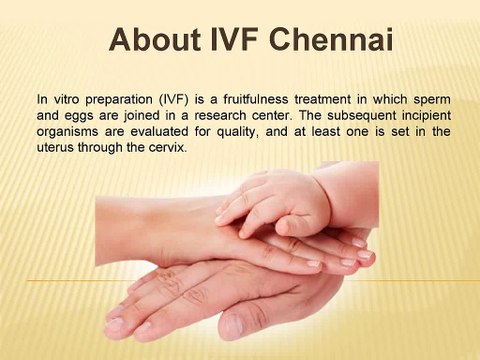 About IVF Chennai

In vitro preparation (IVF) is a fruitfulness treatment in which sperm and eggs are joined in a research center. The subsequent incipient organisms are evaluated for quality, and at least one is set in the uterus through the cervix.